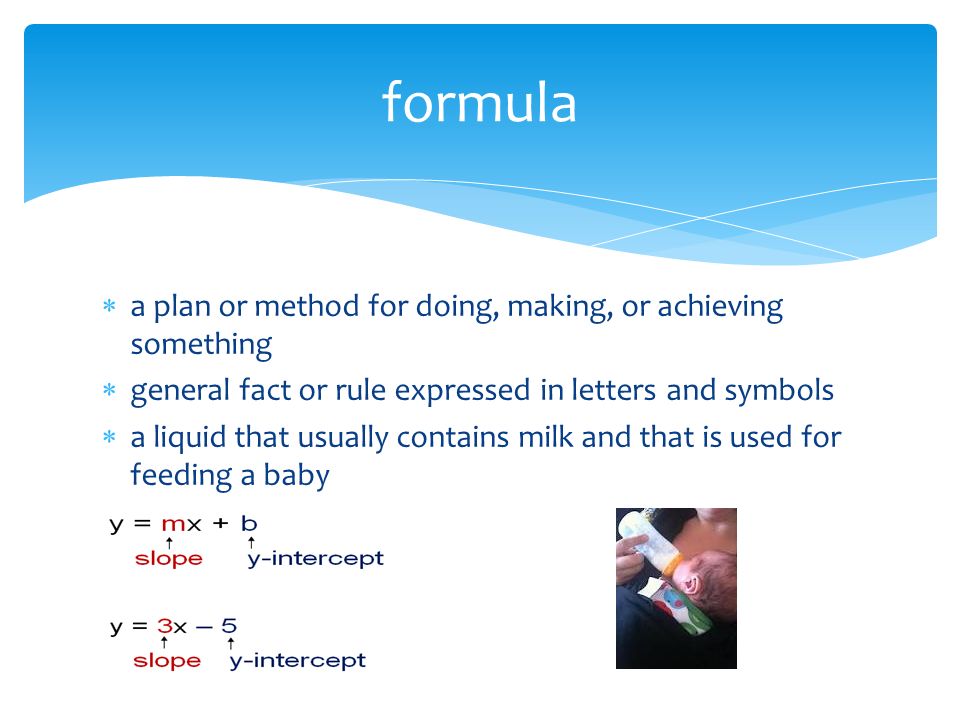 formula

* a plan or method for doing, making, or achieving something
* general fact or rule expressed in letters and symbols
* a liquid that usually contains milk and that is used for feeding a baby

$y = mx + b$
slope y-intercept

$y = 3x - 5$
slope y-intercept